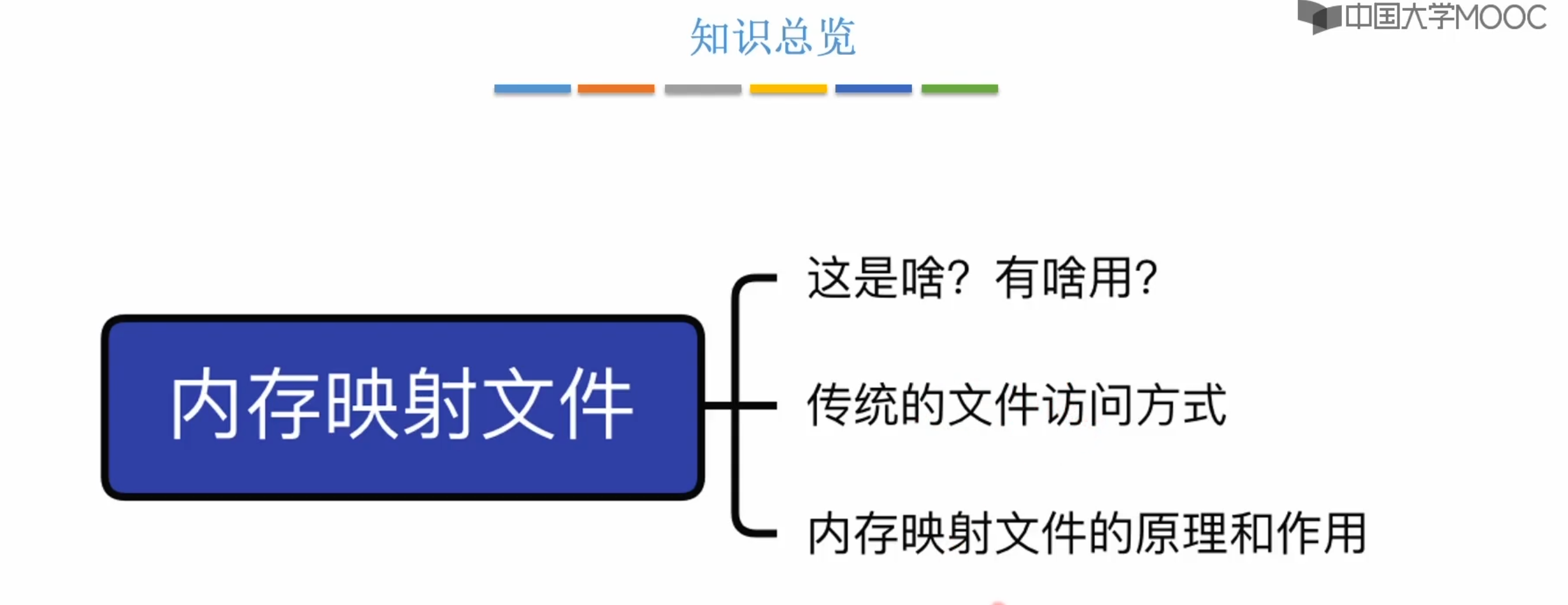 知识总览

中国大学MOOC

内存映射文件

这是啥？有啥用？

传统的文件访问方式

内存映射文件的原理和作用